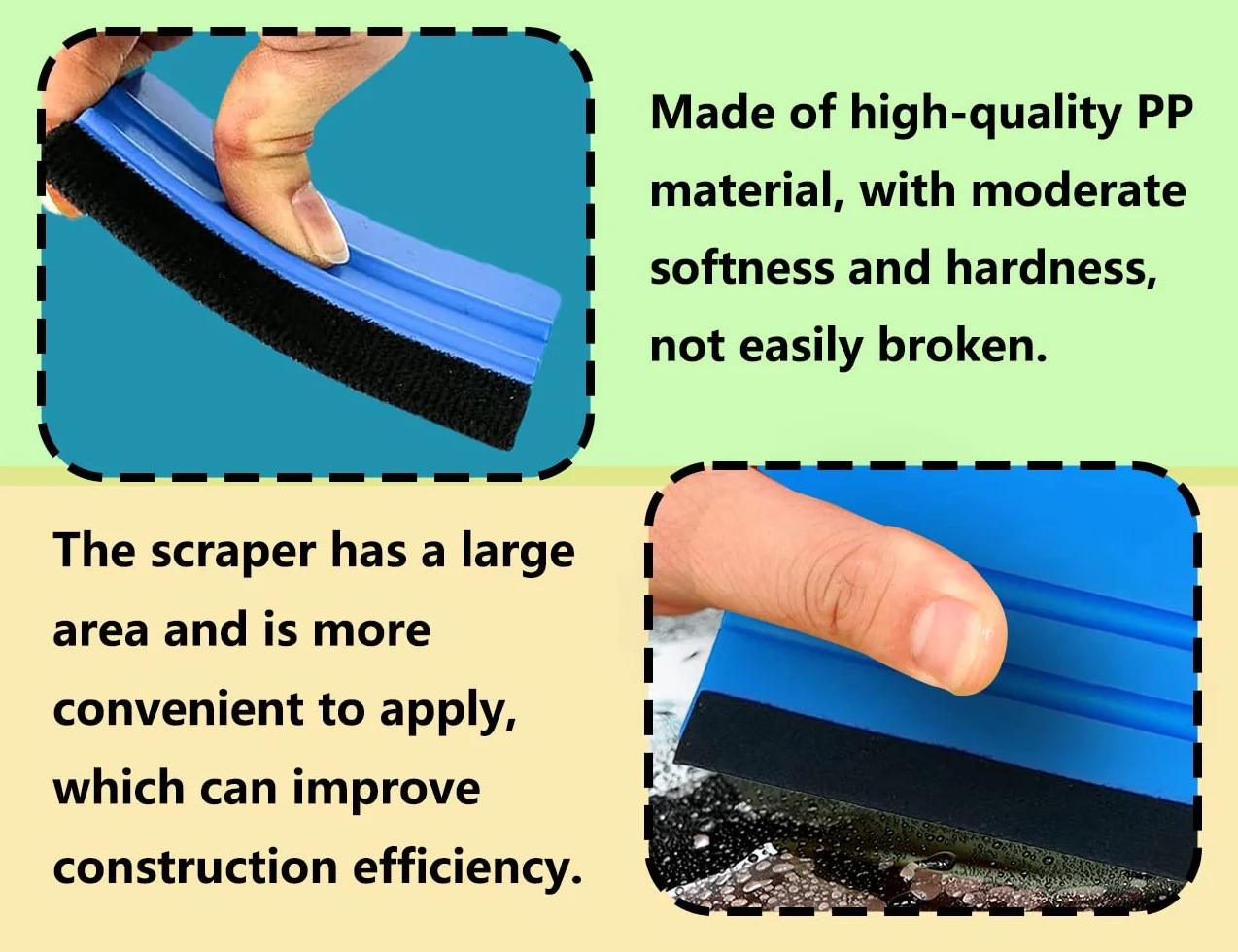 Made of high-quality PP material, with moderate softness and hardness, not easily broken.

The scraper has a large area and is more convenient to apply, which can improve construction efficiency.